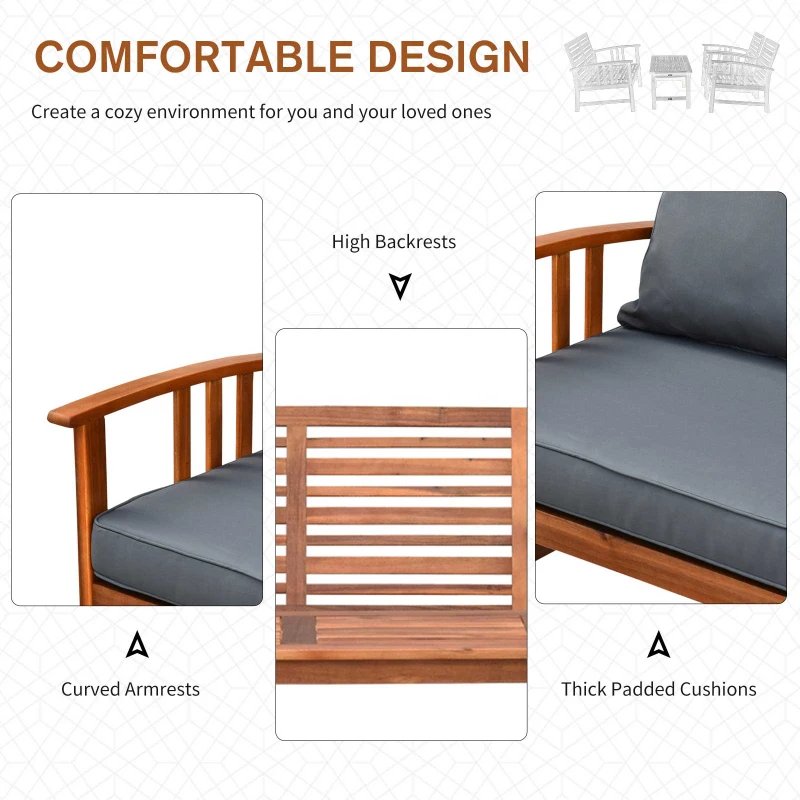 COMFORTABLE DESIGN

Create a cozy environment for you and your loved ones

High Backrests

Curved Armrests

Thick Padded Cushions